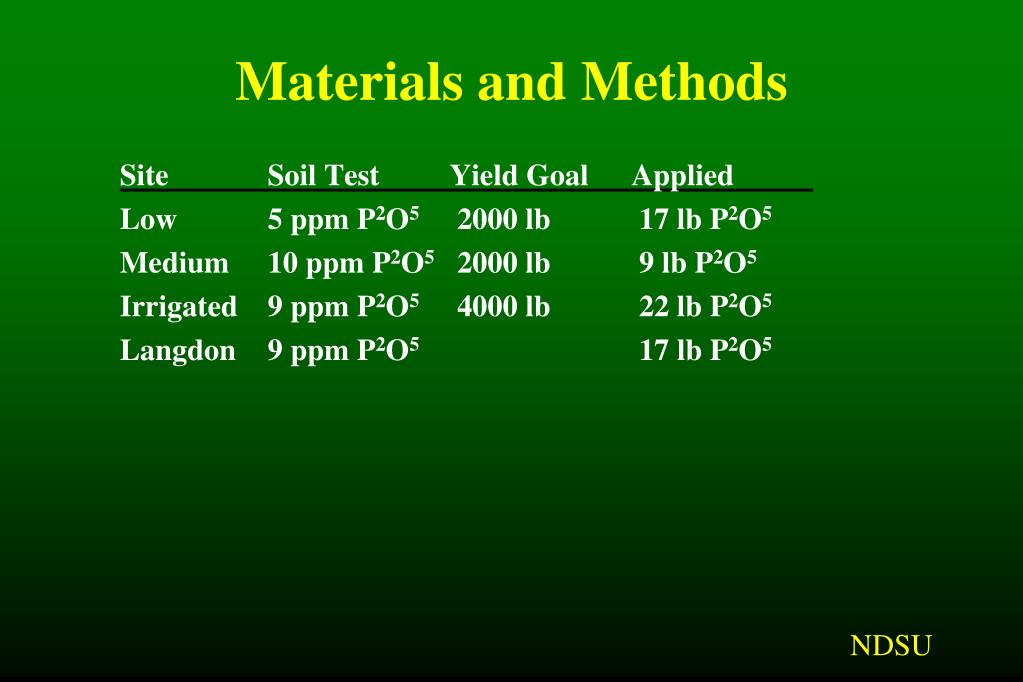 Materials and Methods

| Site | Soil Test | Yield Goal | Applied |
|---|---|---|---|
| Low | 5 ppm $P^2O^5$ | 2000 lb | 17 lb $P^2O^5$ |
| Medium | 10 ppm $P^2O^5$ | 2000 lb | 9 lb $P^2O^5$ |
| Irrigated | 9 ppm $P^2O^5$ | 4000 lb | 22 lb $P^2O^5$ |
| Langdon | 9 ppm $P^2O^5$ | | 17 lb $P^2O^5$ |

NDSU